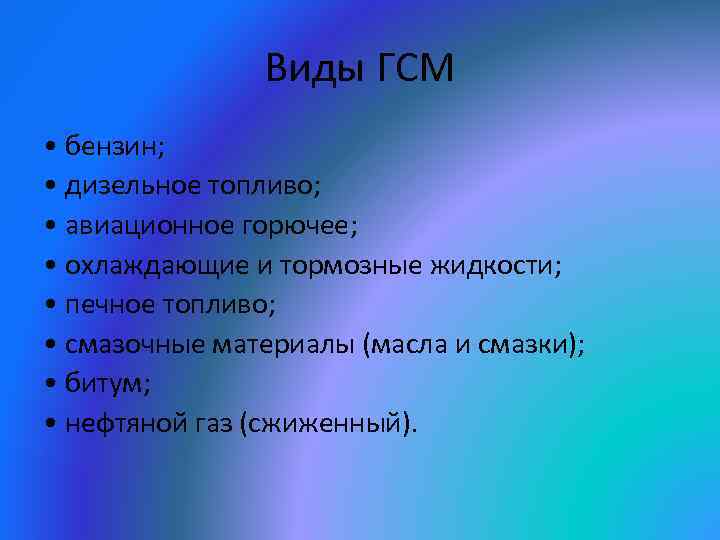 Виды ГСМ

• бензин;
• дизельное топливо;
• авиационное горючее;
• охлаждающие и тормозные жидкости;
• печное топливо;
• смазочные материалы (масла и смазки);
• битум;
• нефтяной газ (сжиженный).